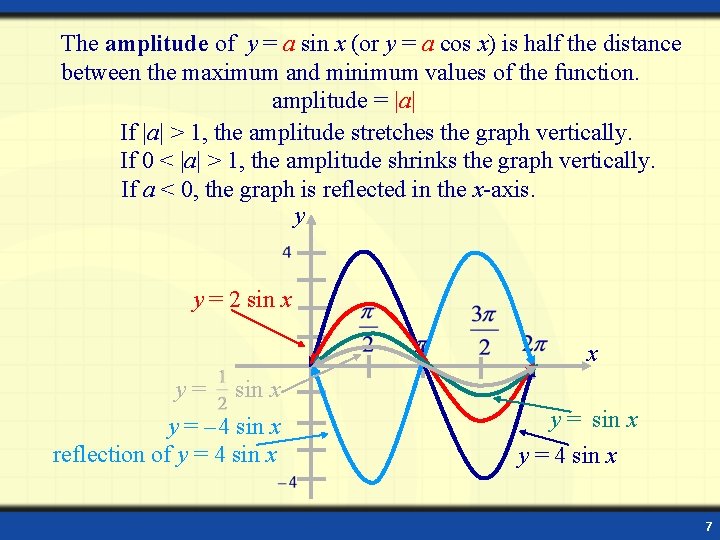 The **amplitude** of $y = a \sin x$ (or $y = a \cos x$) is half the distance between the maximum and minimum values of the function.

amplitude = $|a|$

If $|a| > 1$, the amplitude stretches the graph vertically.

If $0 < |a| > 1$, the amplitude shrinks the graph vertically.

If $a < 0$, the graph is reflected in the $x$-axis.

$y$

4

$y = 2 \sin x$

$\frac{\pi}{2}$

$\pi$

$\frac{3\pi}{2}$

$2\pi$

$x$

$y = \frac{1}{2} \sin x$

$y = -4 \sin x$

reflection of $y = 4 \sin x$

$y = \sin x$

$y = 4 \sin x$

$-4$

7